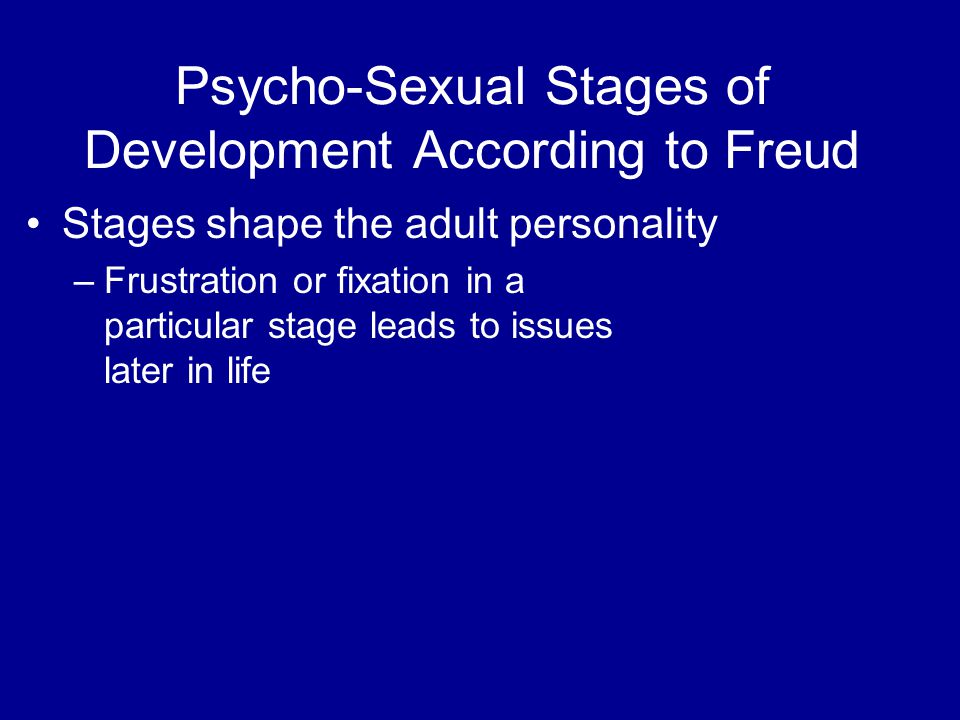 Psycho-Sexual Stages of Development According to Freud

• Stages shape the adult personality

– Frustration or fixation in a particular stage leads to issues later in life